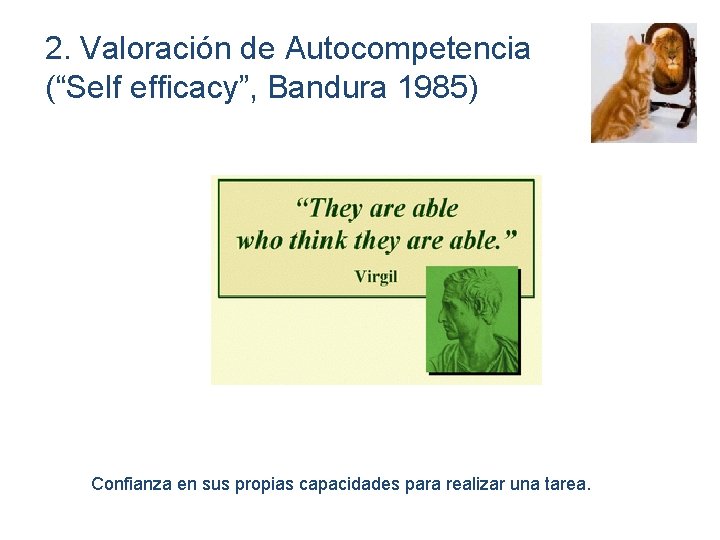 2. Valoración de Autocompetencia (“Self efficacy”, Bandura 1985)

“They are able who think they are able.”
Virgil

Confianza en sus propias capacidades para realizar una tarea.